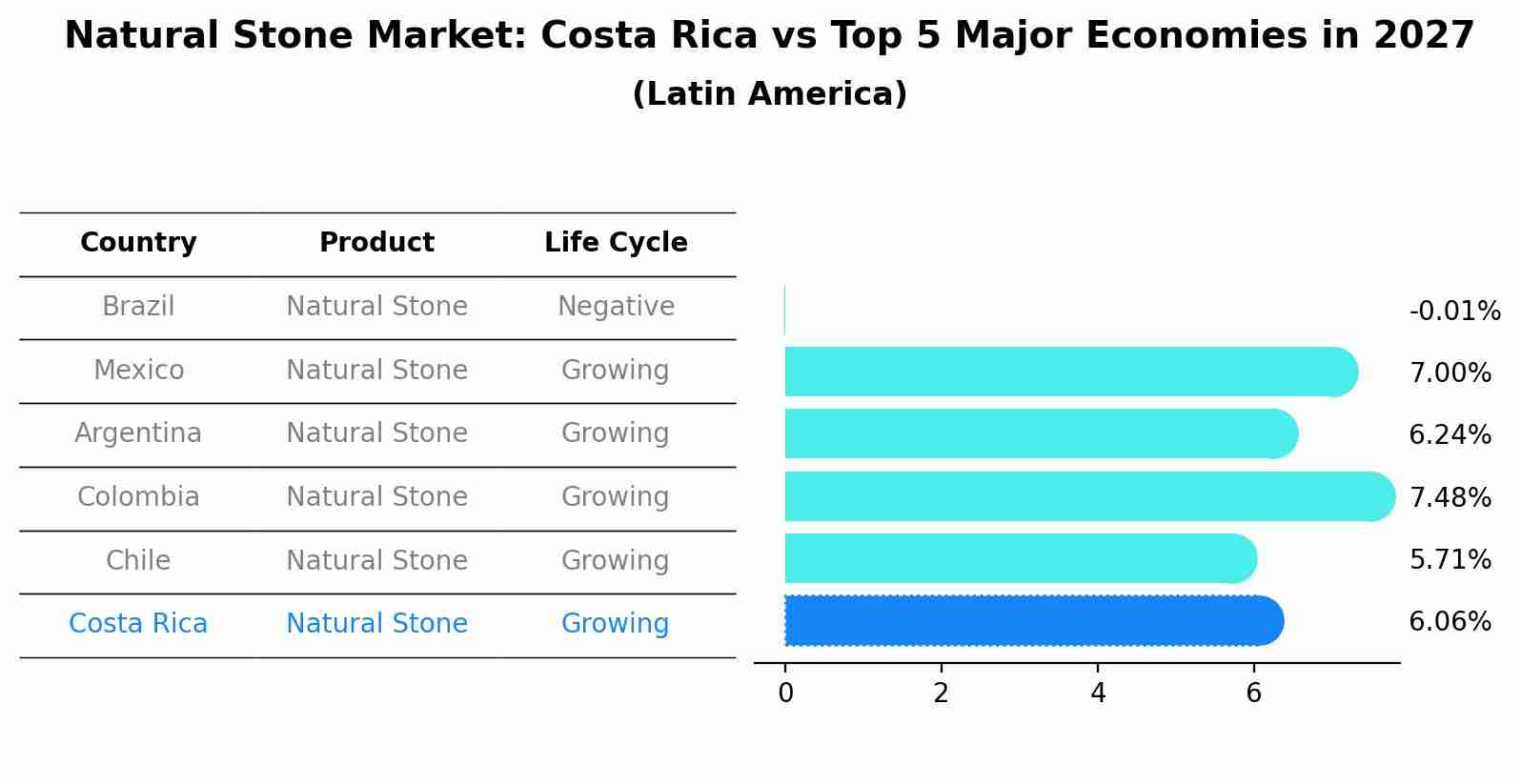 Natural Stone Market: Costa Rica vs Top 5 Major Economies in 2027
(Latin America)

| Country | Product | Life Cycle |
|---|---|---|
| Brazil | Natural Stone | Negative |
| Mexico | Natural Stone | Growing |
| Argentina | Natural Stone | Growing |
| Colombia | Natural Stone | Growing |
| Chile | Natural Stone | Growing |
| Costa Rica | Natural Stone | Growing |

-0.01%
7.00%
6.24%
7.48%
5.71%
6.06%

0 2 4 6